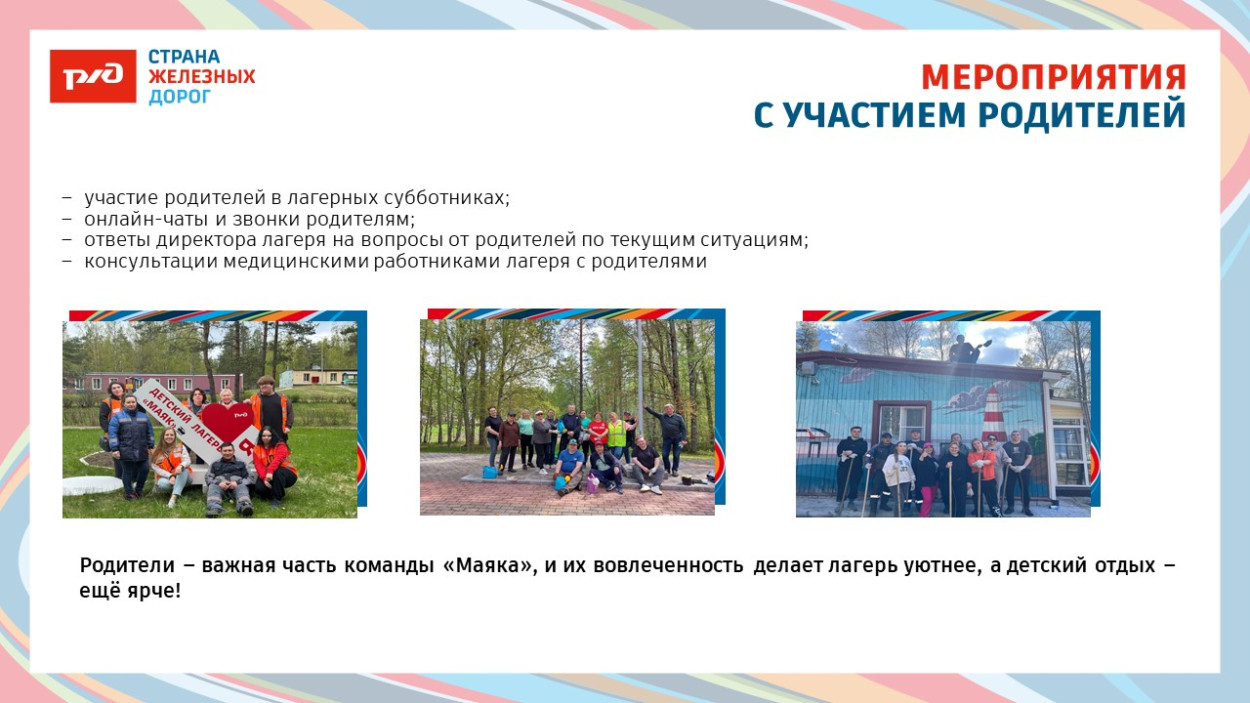 РЖД

СТРАНА
ЖЕЛЕЗНЫХ
ДОРОГ

МЕРОПРИЯТИЯ
С УЧАСТИЕМ РОДИТЕЛЕЙ

– участие родителей в лагерных субботниках;
– онлайн-чаты и звонки родителям;
– ответы директора лагеря на вопросы от родителей по текущим ситуациям;
– консультации медицинскими работниками лагеря с родителями

ДЕТСКИЙ ЛАГЕРЬ «МАЯК»

Родители – важная часть команды «Маяка», и их вовлеченность делает лагерь уютнее, а детский отдых – ещё ярче!